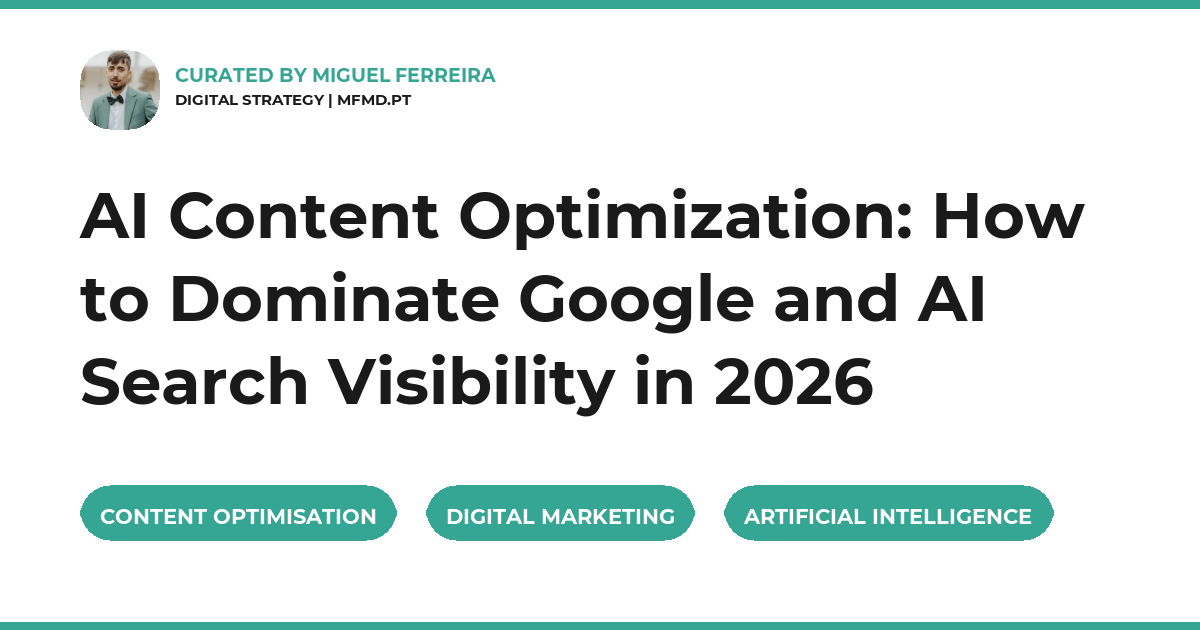 CURATED BY MIGUEL FERREIRA
DIGITAL STRATEGY | MFMD.PT

AI Content Optimization: How to Dominate Google and AI Search Visibility in 2026

CONTENT OPTIMISATION
DIGITAL MARKETING
ARTIFICIAL INTELLIGENCE